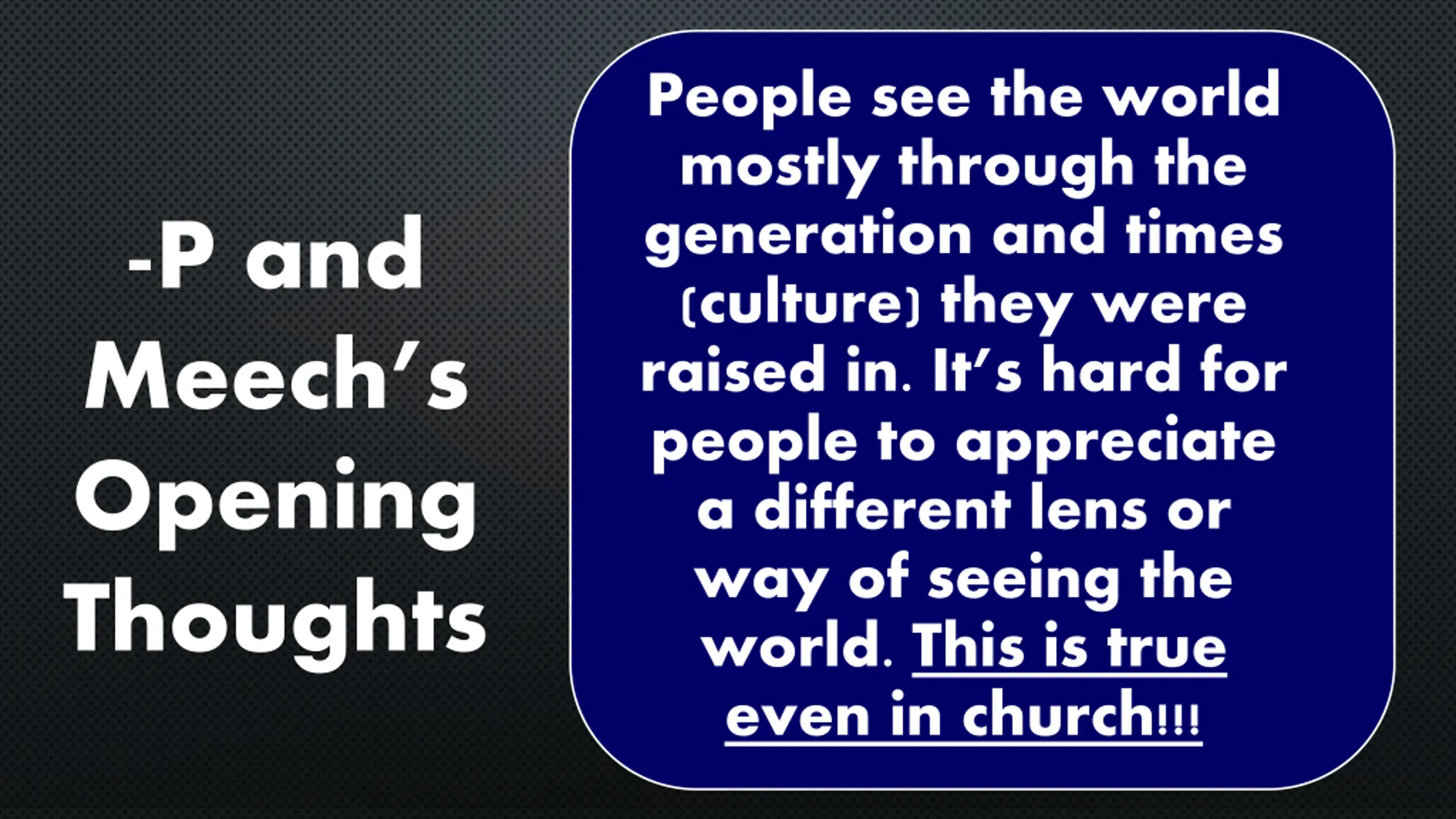 -P and Meech's Opening Thoughts

People see the world mostly through the generation and times (culture) they were raised in. It's hard for people to appreciate a different lens or way of seeing the world. This is true even in church!!!